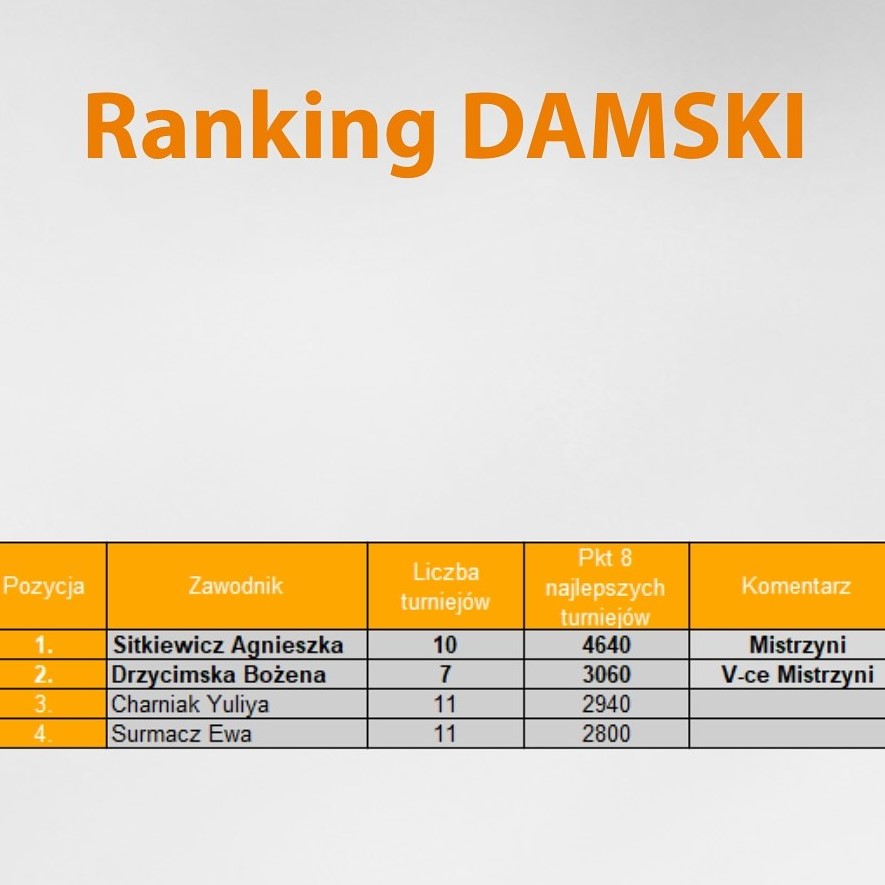 Ranking DAMSKI

| Pozycja | Zawodnik | Liczba turniejów | Pkt 8 najlepszych turniejów | Komentarz |
|---|---|---|---|---|
| 1. | Sitkiewicz Agnieszka | 10 | 4640 | Mistrzyni |
| 2. | Drzycimska Bożena | 7 | 3060 | V-ce Mistrzyni |
| 3. | Charniak Yuliya | 11 | 2940 | |
| 4. | Surmacz Ewa | 11 | 2800 | |